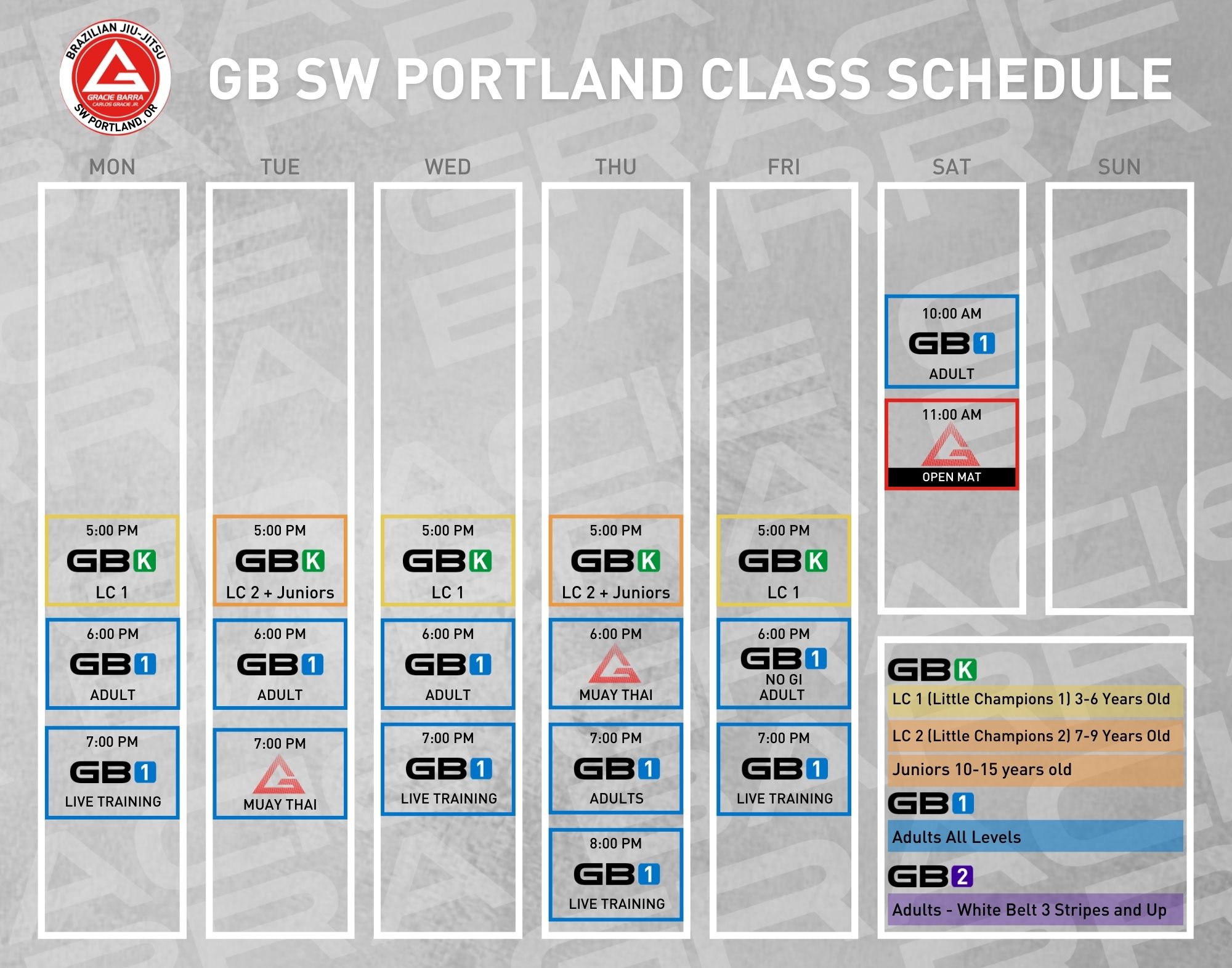 BRAZILIAN JIU-JITSU
GRACIE BARRA
CARLOS GRACIE JR.
SW PORTLAND, OR

GB SW PORTLAND CLASS SCHEDULE

MON

5:00 PM
GBK
LC 1

6:00 PM
GB1
ADULT

7:00 PM
GB1
LIVE TRAINING

TUE

5:00 PM
GBK
LC 2 + Juniors

6:00 PM
GB1
ADULT

7:00 PM
MUAY THAI

WED

5:00 PM
GBK
LC 1

6:00 PM
GB1
ADULT

7:00 PM
GB1
LIVE TRAINING

THU

5:00 PM
GBK
LC 2 + Juniors

6:00 PM
MUAY THAI

7:00 PM
GB1
ADULTS

8:00 PM
GB1
LIVE TRAINING

FRI

5:00 PM
GBK
LC 1

6:00 PM
GB1
NO GI
ADULT

7:00 PM
GB1
LIVE TRAINING

SAT

10:00 AM
GB1
ADULT

11:00 AM
OPEN MAT

SUN

GBK
LC 1 (Little Champions 1) 3-6 Years Old
LC 2 (Little Champions 2) 7-9 Years Old
Juniors 10-15 years old
GB1
Adults All Levels
GB2
Adults - White Belt 3 Stripes and Up